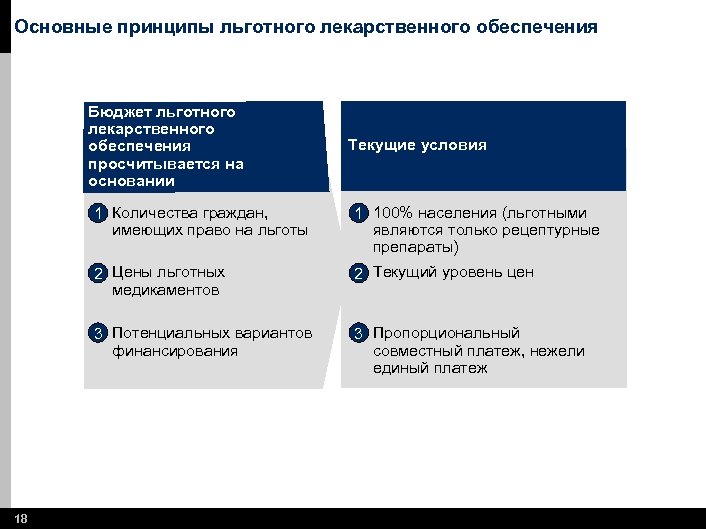 Основные принципы льготного лекарственного обеспечения

Бюджет льготного лекарственного обеспечения просчитывается на основании

1 Количества граждан, имеющих право на льготы

2 Цены льготных медикаментов

3 Потенциальных вариантов финансирования

Текущие условия

1 100% населения (льготными являются только рецептурные препараты)

2 Текущий уровень цен

3 Пропорциональный совместный платеж, нежели единый платеж

18